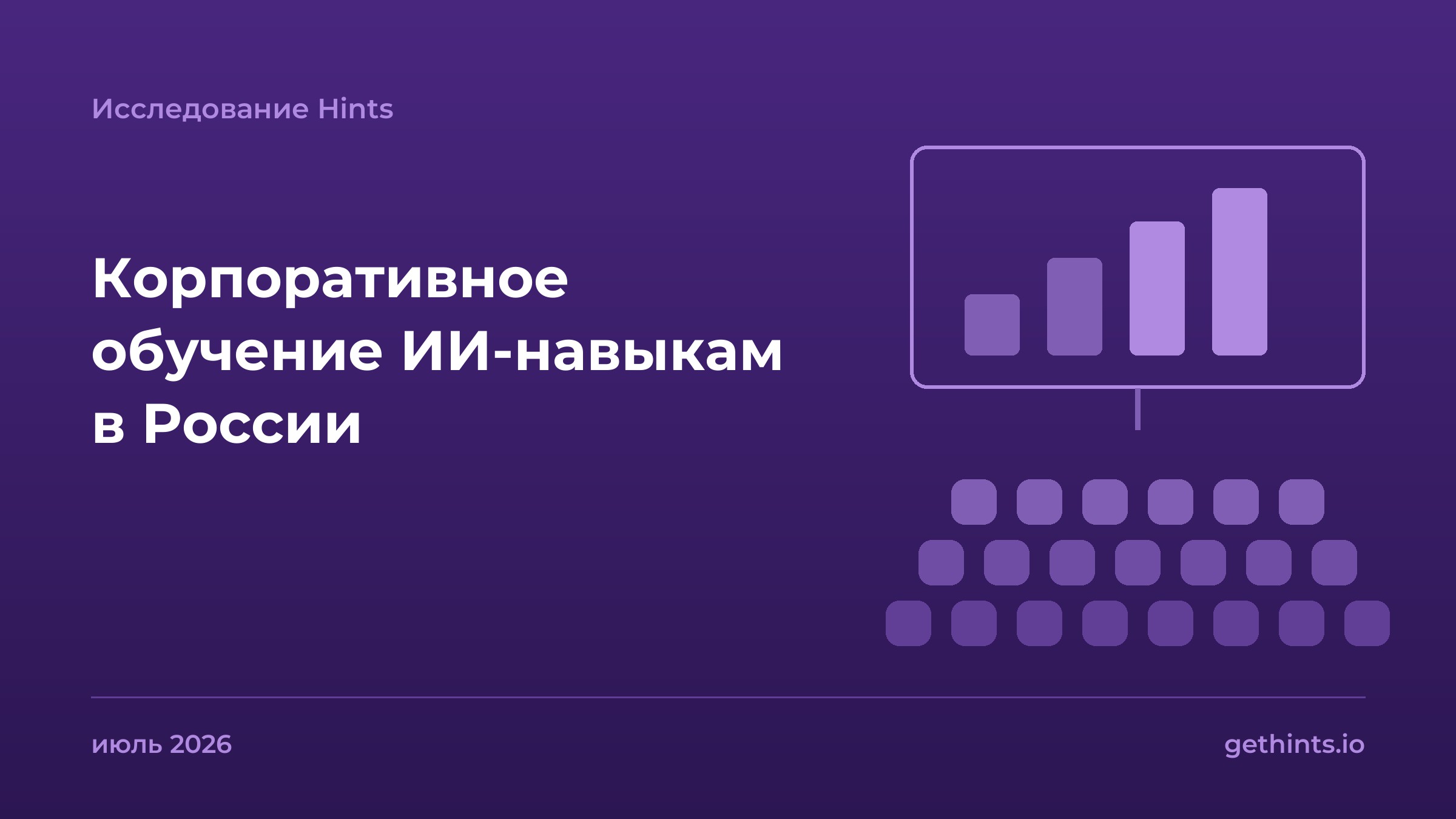 Исследование Hints

Корпоративное обучение ИИ-навыкам в России

июль 2026

gethints.io